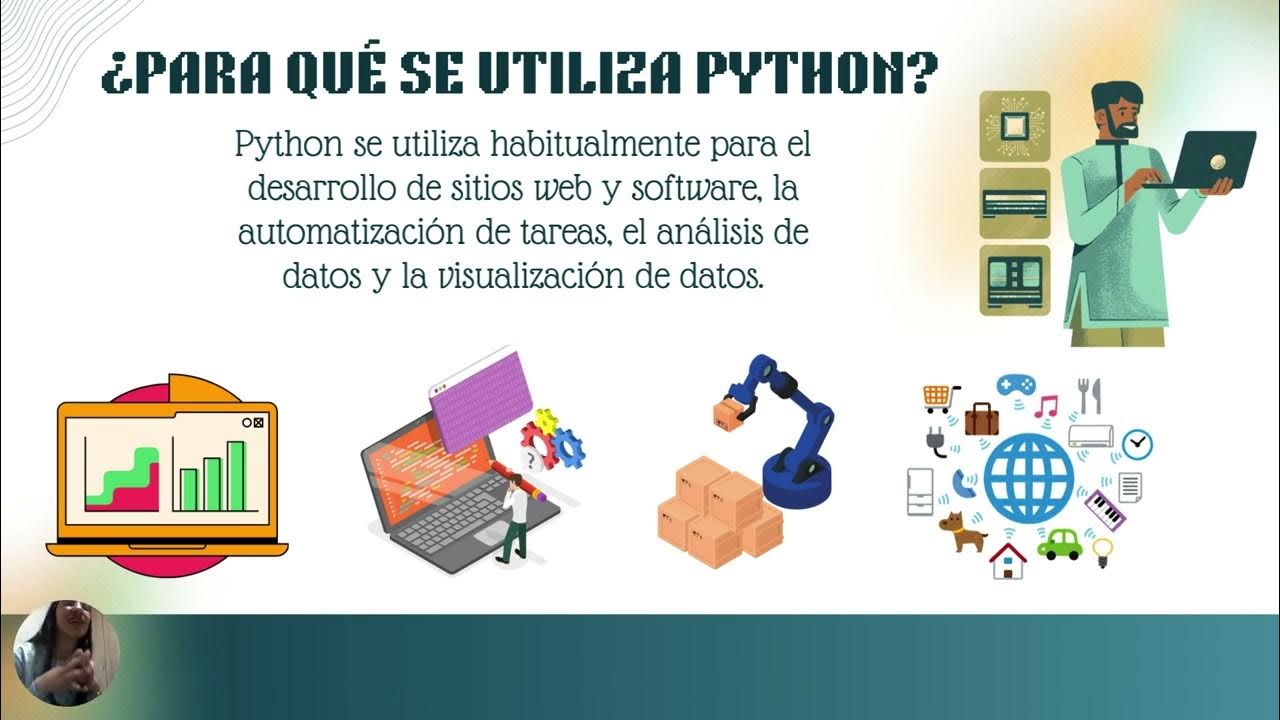 ¿PARA QUÉ SE UTILIZA PYTHON?

Python se utiliza habitualmente para el desarrollo de sitios web y software, la automatización de tareas, el análisis de datos y la visualización de datos.